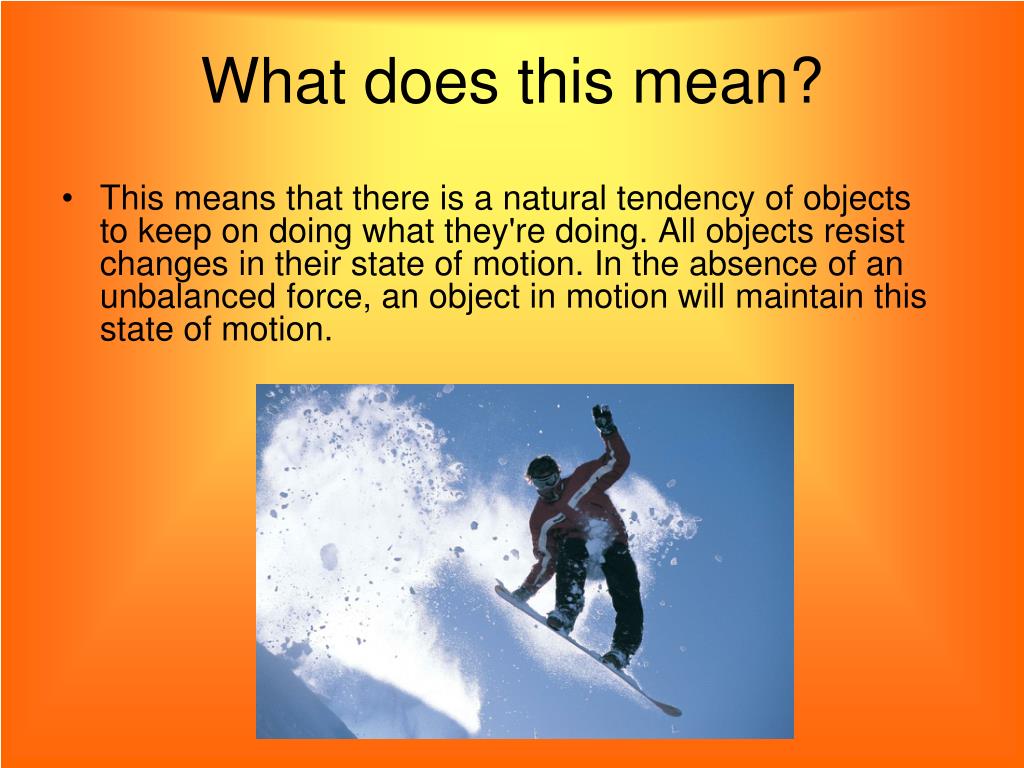 What does this mean?

• This means that there is a natural tendency of objects to keep on doing what they're doing. All objects resist changes in their state of motion. In the absence of an unbalanced force, an object in motion will maintain this state of motion.